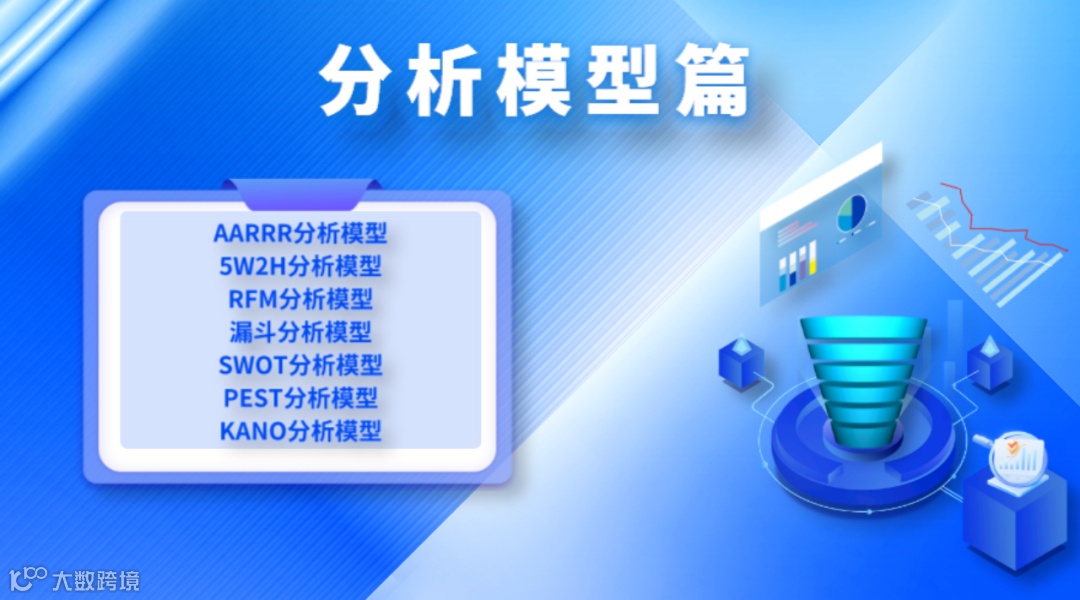 分析模型篇

AARRR分析模型
5W2H分析模型
RFM分析模型
漏斗分析模型
SWOT分析模型
PEST分析模型
KANO分析模型

大数跨境